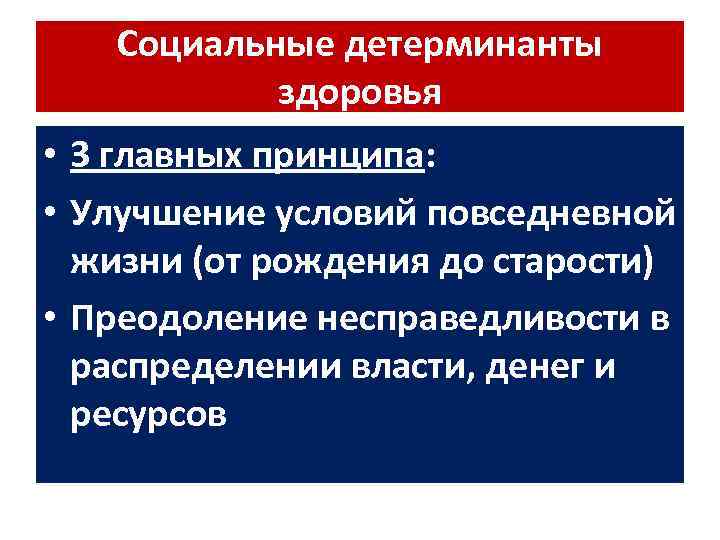 Социальные детерминанты здоровья

• 3 главных принципа:
• Улучшение условий повседневной жизни (от рождения до старости)
• Преодоление несправедливости в распределении власти, денег и ресурсов